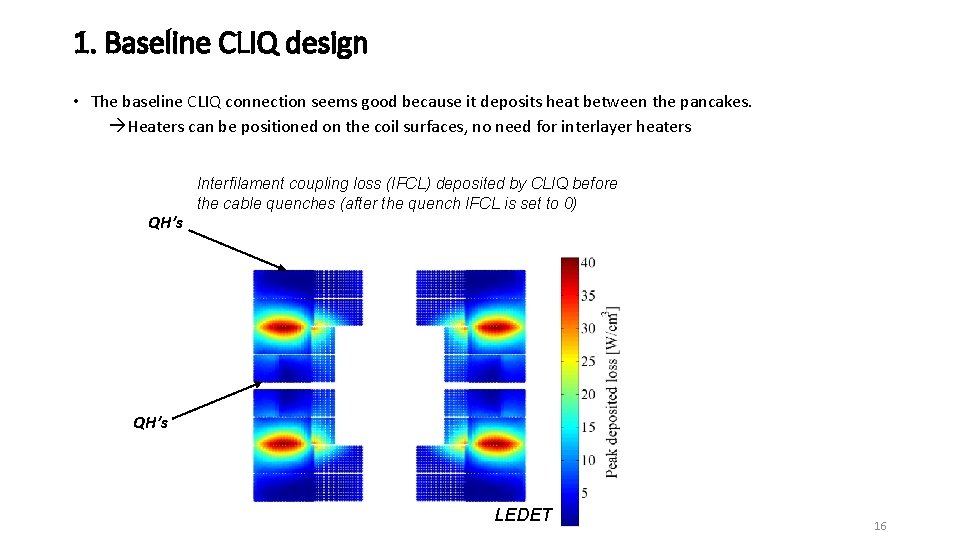 1. Baseline CLIQ design

• The baseline CLIQ connection seems good because it deposits heat between the pancakes.
→Heaters can be positioned on the coil surfaces, no need for interlayer heaters

Interfilament coupling loss (IFCL) deposited by CLIQ before the cable quenches (after the quench IFCL is set to 0)

QH's

QH's

40
35
30
25
20
15
10
5

Peak deposited loss [W/cm$^3$]

LEDET

16